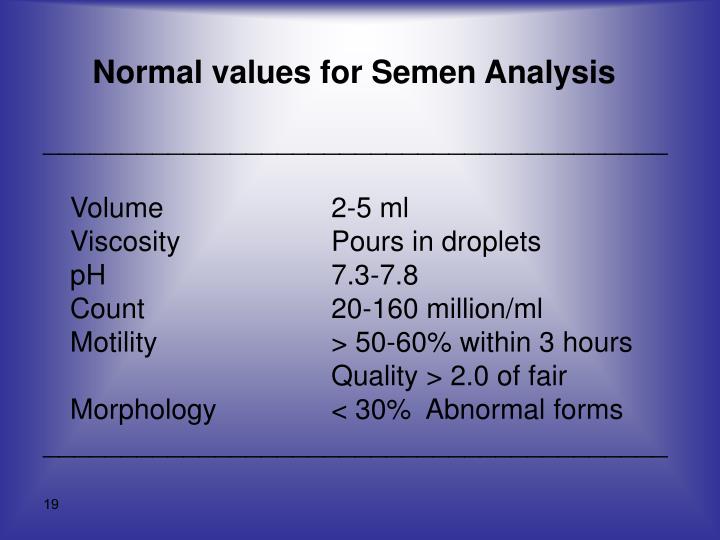 Normal values for Semen Analysis

| | |
|---|---|
| Volume | 2-5 ml |
| Viscosity | Pours in droplets |
| pH | 7.3-7.8 |
| Count | 20-160 million/ml |
| Motility | > 50-60% within 3 hours |
| | Quality > 2.0 of fair |
| Morphology | < 30% Abnormal forms |

19